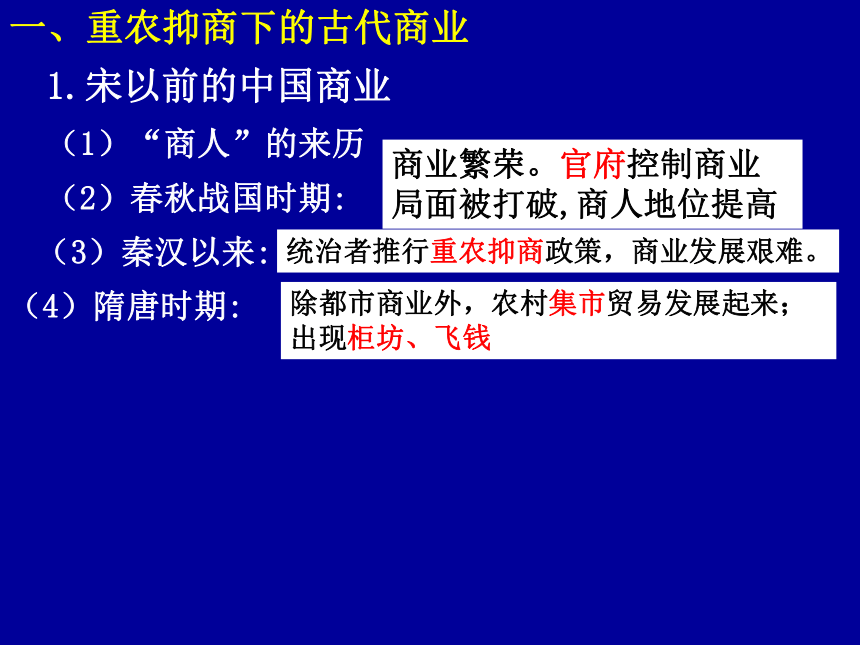 一、重农抑商下的古代商业

1.宋以前的中国商业

（1）“商人”的来历

（2）春秋战国时期:

商业繁荣。官府控制商业局面被打破,商人地位提高

（3）秦汉以来:

统治者推行重农抑商政策，商业发展艰难。

（4）隋唐时期:

除都市商业外，农村集市贸易发展起来；出现柜坊、飞钱